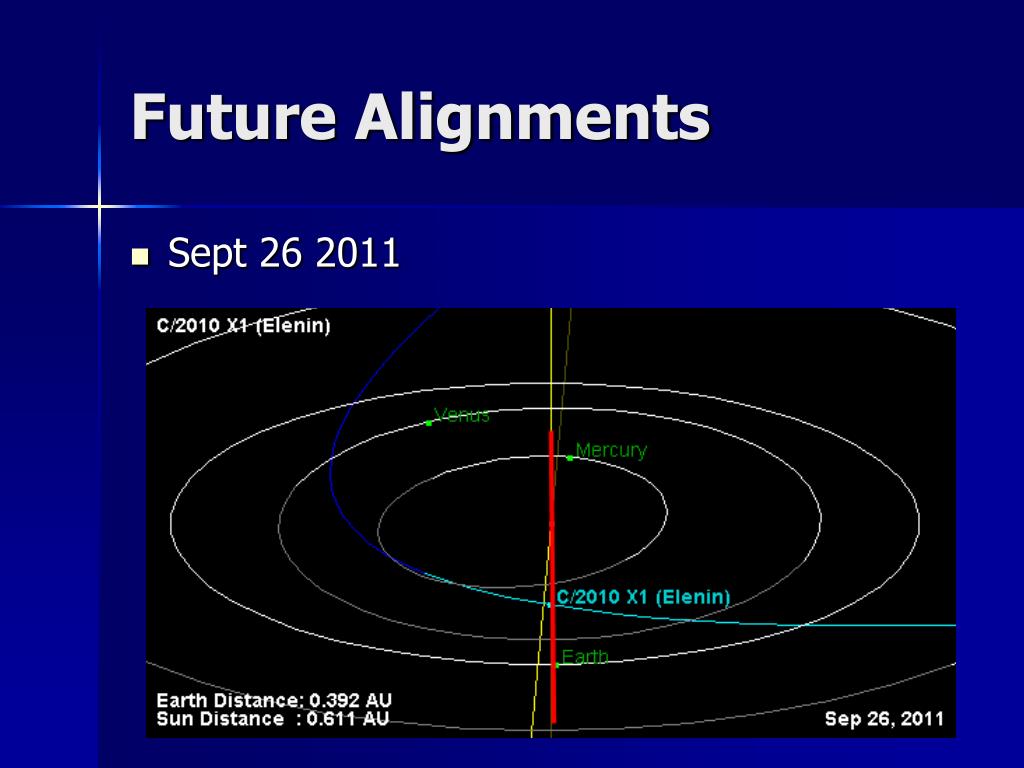 Future Alignments

Sept 26 2011

C/2010 X1 (Elenin)

Venus

Mercury

C/2010 X1 (Elenin)

Earth

Earth Distance: 0.392 AU
Sun Distance : 0.611 AU

Sep 26, 2011